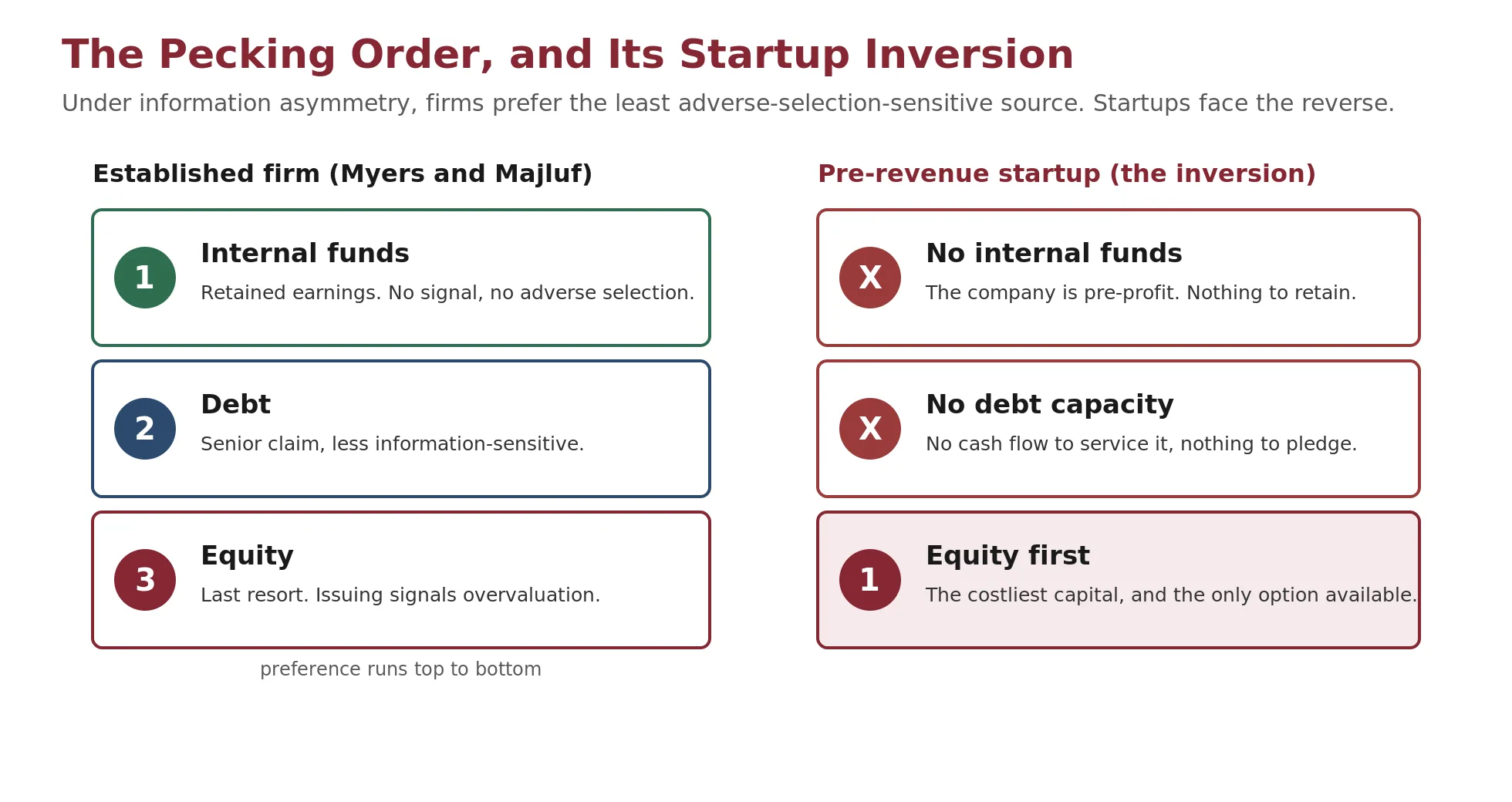 The Pecking Order, and Its Startup Inversion

Under information asymmetry, firms prefer the least adverse-selection-sensitive source. Startups face the reverse.

Established firm (Myers and Majluf)

1 Internal funds
Retained earnings. No signal, no adverse selection.

2 Debt
Senior claim, less information-sensitive.

3 Equity
Last resort. Issuing signals overvaluation.

preference runs top to bottom

Pre-revenue startup (the inversion)

X No internal funds
The company is pre-profit. Nothing to retain.

X No debt capacity
No cash flow to service it, nothing to pledge.

1 Equity first
The costliest capital, and the only option available.